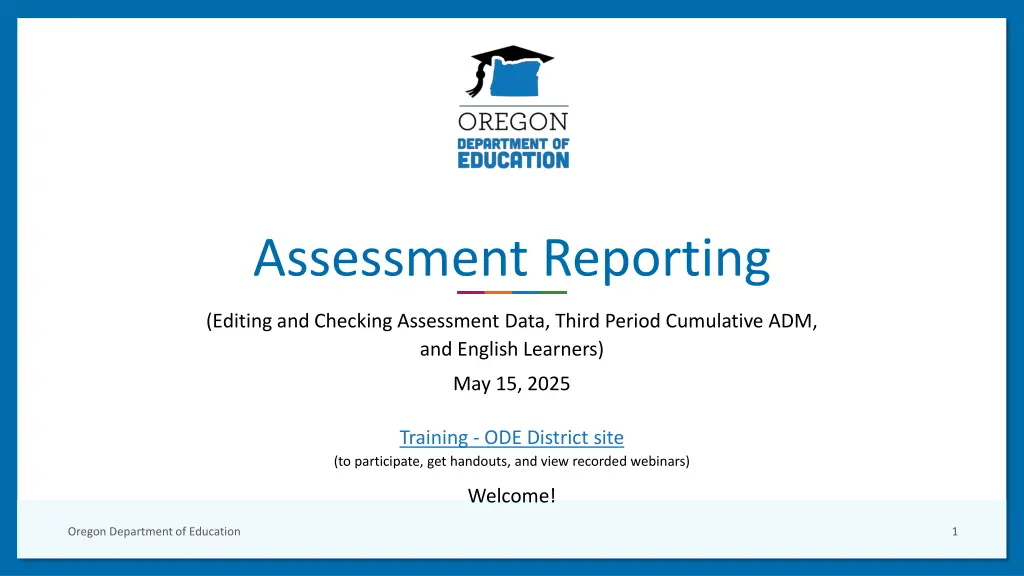 OREGON
DEPARTMENT OF
EDUCATION

Assessment Reporting

(Editing and Checking Assessment Data, Third Period Cumulative ADM, and English Learners)

May 15, 2025

Training - ODE District site
(to participate, get handouts, and view recorded webinars)

Welcome!

Oregon Department of Education

1